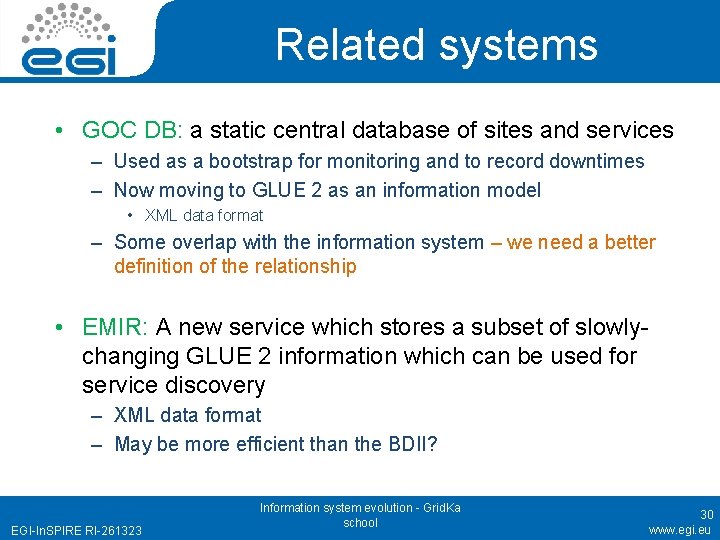 egi

Related systems

• GOC DB: a static central database of sites and services
– Used as a bootstrap for monitoring and to record downtimes
– Now moving to GLUE 2 as an information model
• XML data format
– Some overlap with the information system – we need a better definition of the relationship

• EMIR: A new service which stores a subset of slowly-changing GLUE 2 information which can be used for service discovery
– XML data format
– May be more efficient than the BDII?

EGI-InSPIRE RI-261323

Information system evolution - GridKa school

30

www.egi.eu